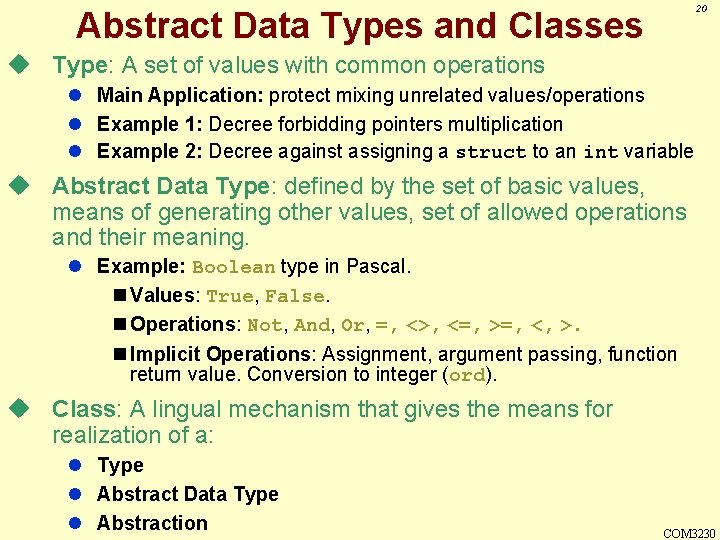 20

Abstract Data Types and Classes

Type: A set of values with common operations

Main Application: protect mixing unrelated values/operations

Example 1: Decree forbidding pointers multiplication

Example 2: Decree against assigning a struct to an int variable

Abstract Data Type: defined by the set of basic values, means of generating other values, set of allowed operations and their meaning.

Example: Boolean type in Pascal.

Values: True, False.

Operations: Not, And, Or, =, <>, <=, >=, <, >.

Implicit Operations: Assignment, argument passing, function return value. Conversion to integer (ord).

Class: A lingual mechanism that gives the means for realization of a:

Type

Abstract Data Type

Abstraction

COM3230